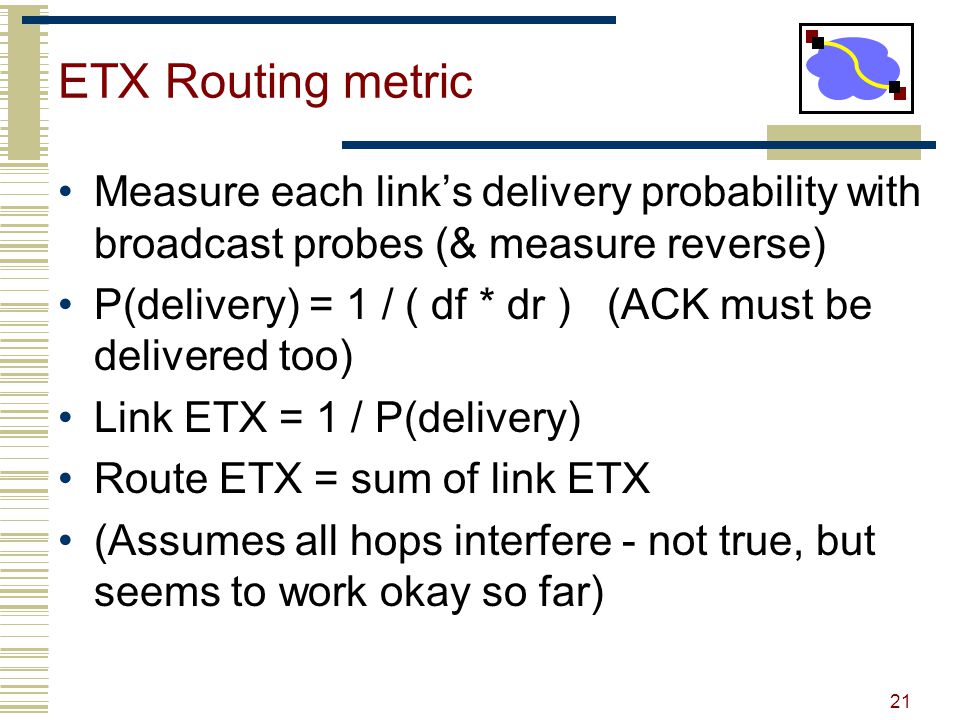 ETX Routing metric

• Measure each link’s delivery probability with broadcast probes (& measure reverse)
• P(delivery) = 1 / ( df * dr )   (ACK must be delivered too)
• Link ETX = 1 / P(delivery)
• Route ETX = sum of link ETX
• (Assumes all hops interfere - not true, but seems to work okay so far)

21